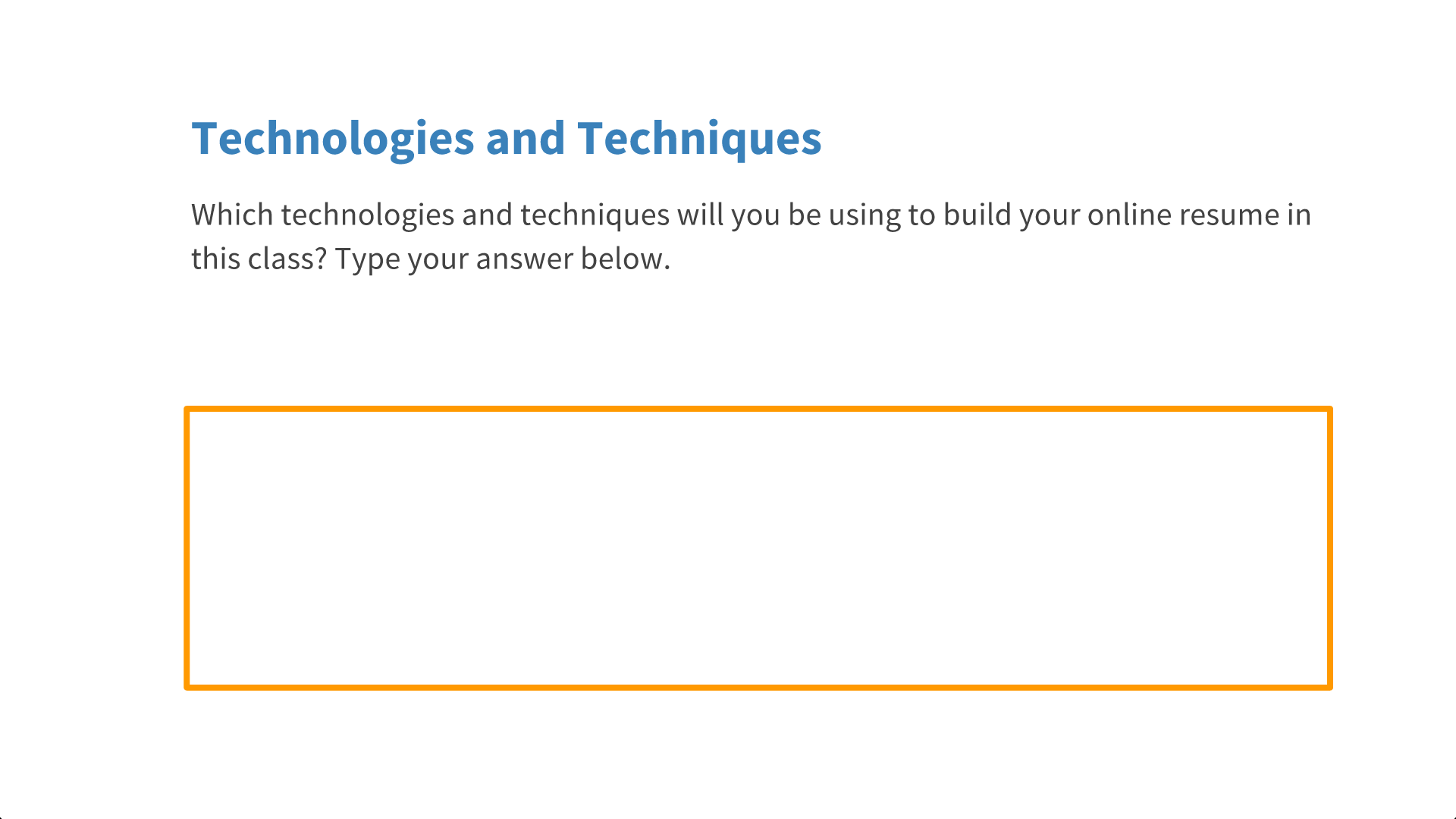 Technologies and Techniques

Which technologies and techniques will you be using to build your online resume in this class? Type your answer below.